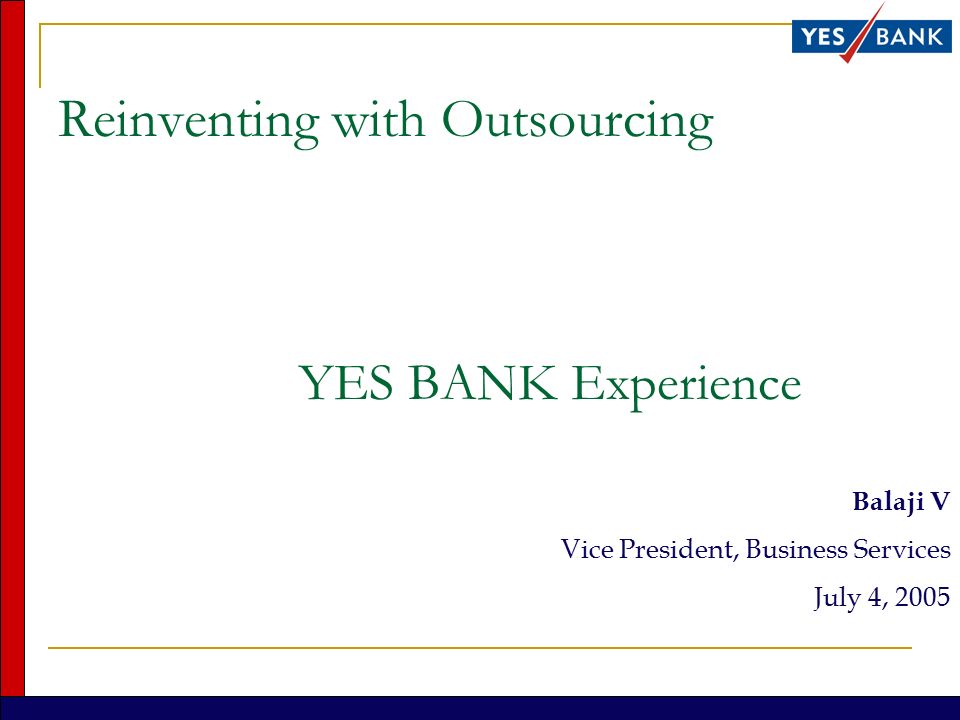 YES BANK

Reinventing with Outsourcing

YES BANK Experience

Balaji V

Vice President, Business Services

July 4, 2005